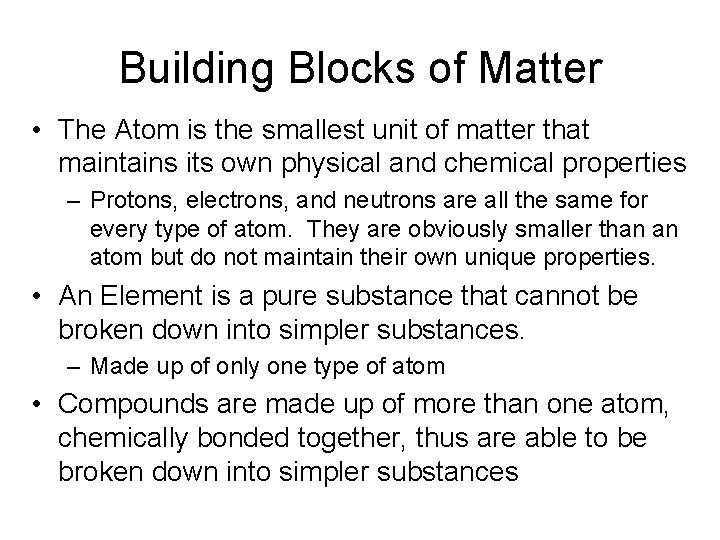 Building Blocks of Matter

• The Atom is the smallest unit of matter that maintains its own physical and chemical properties

– Protons, electrons, and neutrons are all the same for every type of atom. They are obviously smaller than an atom but do not maintain their own unique properties.

• An Element is a pure substance that cannot be broken down into simpler substances.

– Made up of only one type of atom

• Compounds are made up of more than one atom, chemically bonded together, thus are able to be broken down into simpler substances